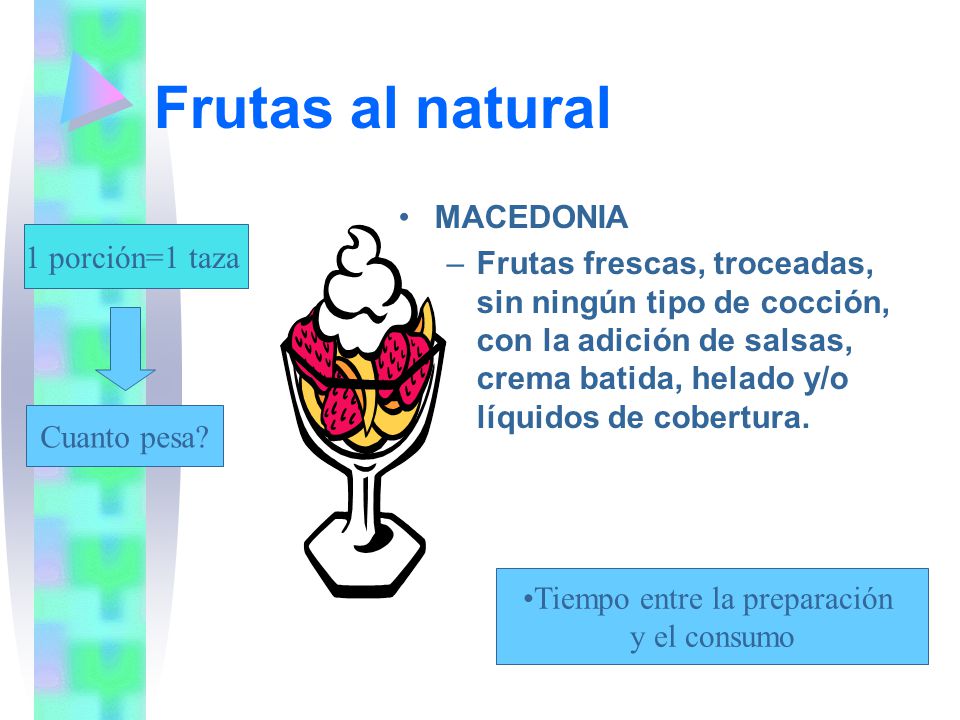 Frutas al natural

1 porción=1 taza

Cuanto pesa?

• MACEDONIA
– Frutas frescas, troceadas, sin ningún tipo de cocción, con la adición de salsas, crema batida, helado y/o líquidos de cobertura.

•Tiempo entre la preparación y el consumo